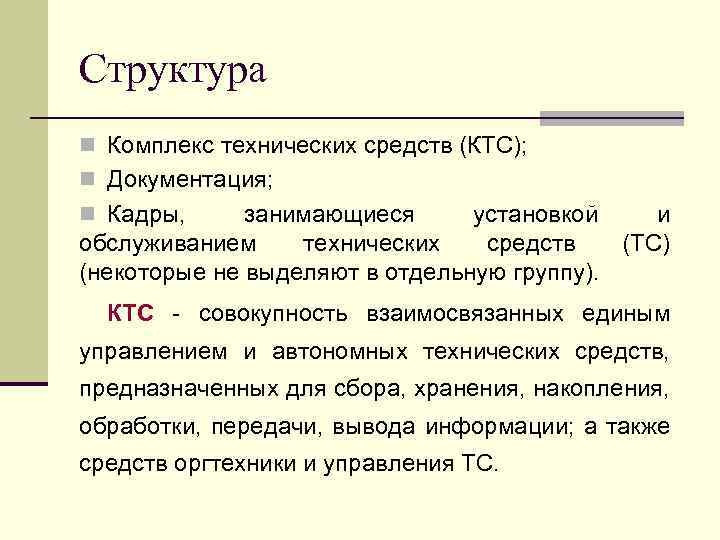 Структура

Комплекс технических средств (КТС);

Документация;

Кадры, занимающиеся установкой и обслуживанием технических средств (ТС) (некоторые не выделяют в отдельную группу).

КТС - совокупность взаимосвязанных единым управлением и автономных технических средств, предназначенных для сбора, хранения, накопления, обработки, передачи, вывода информации; а также средств оргтехники и управления ТС.